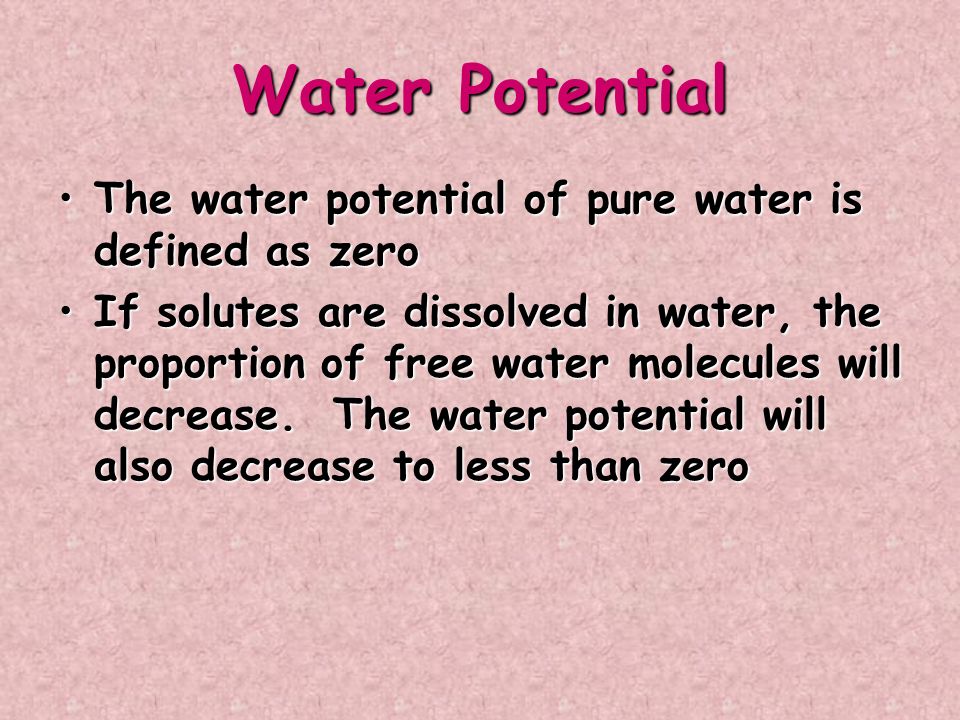 Water Potential

• The water potential of pure water is defined as zero

• If solutes are dissolved in water, the proportion of free water molecules will decrease. The water potential will also decrease to less than zero